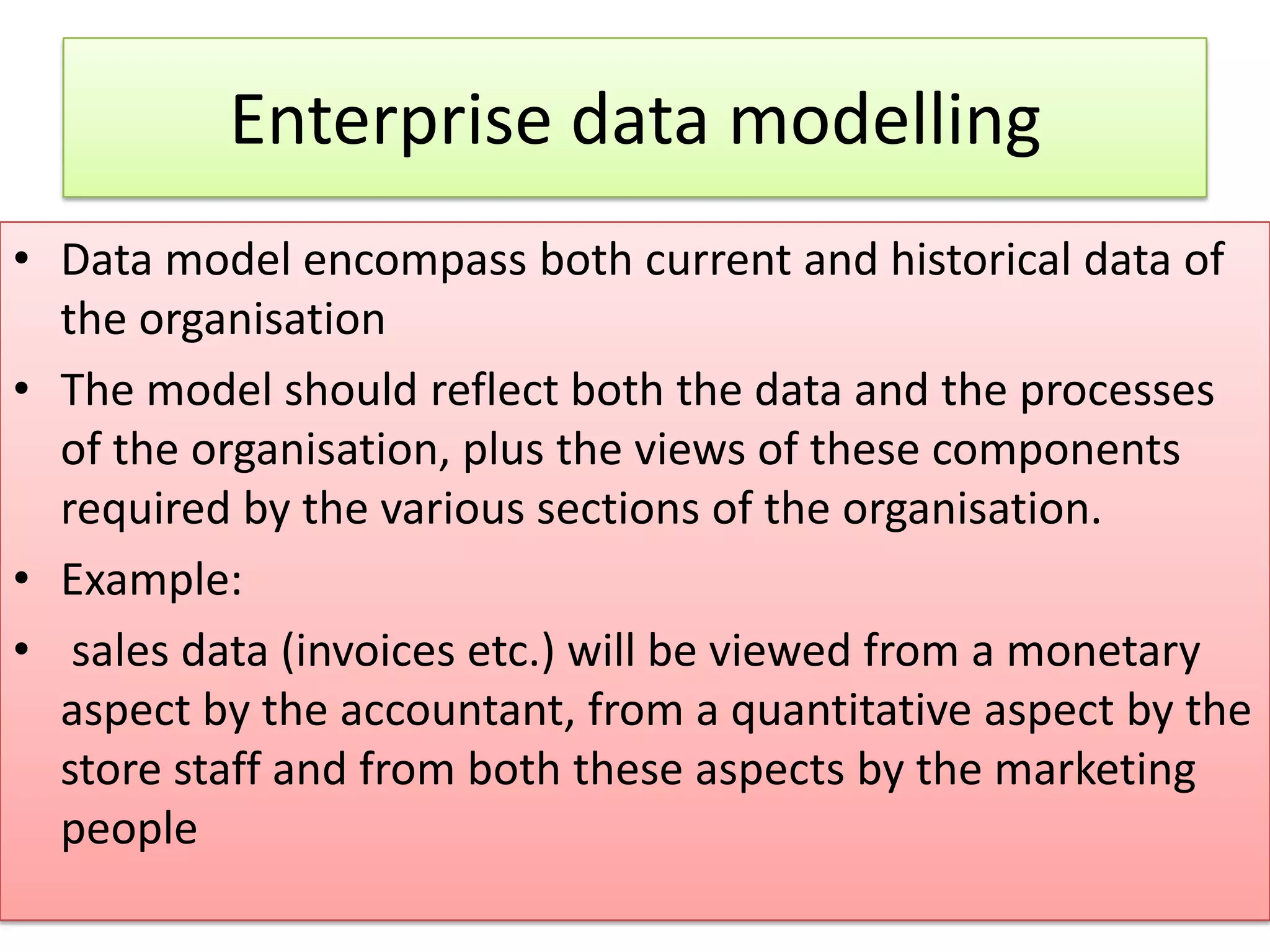 Enterprise data modelling

• Data model encompass both current and historical data of the organisation

• The model should reflect both the data and the processes of the organisation, plus the views of these components required by the various sections of the organisation.

• Example:

• sales data (invoices etc.) will be viewed from a monetary aspect by the accountant, from a quantitative aspect by the store staff and from both these aspects by the marketing people